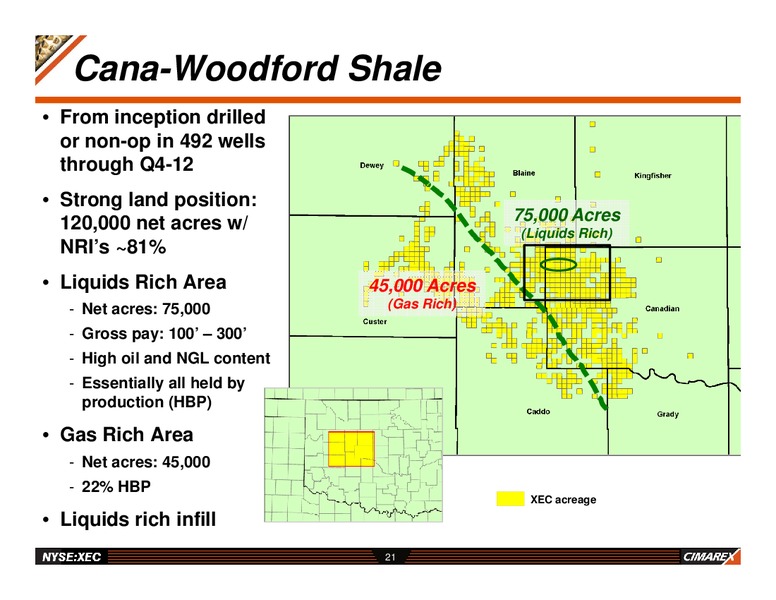 Cana-Woodford Shale

• From inception drilled or non-op in 492 wells through Q4-12

• Strong land position: 120,000 net acres w/ NRI's ~81%

• Liquids Rich Area
- Net acres: 75,000
- Gross pay: 100' – 300'
- High oil and NGL content
- Essentially all held by production (HBP)

• Gas Rich Area
- Net acres: 45,000
- 22% HBP

• Liquids rich infill

Dewey
Blaine
Kingfisher
75,000 Acres
(Liquids Rich)
45,000 Acres
(Gas Rich)
Custer
Canadian
Caddo
Grady

XEC acreage

NYSE:XEC
21
CIMAREX